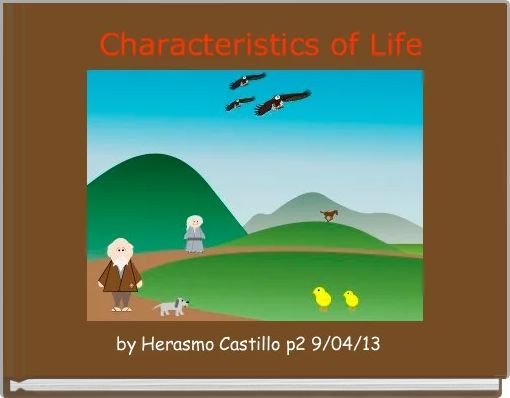 Characteristics of Life

by Herasmo Castillo p2 9/04/13